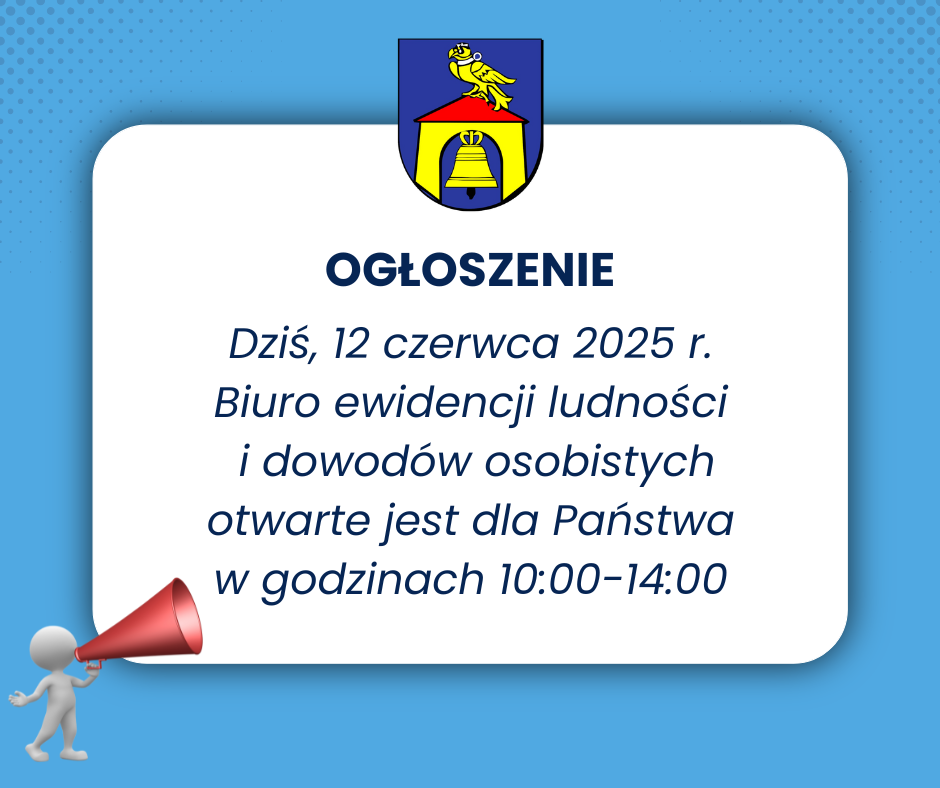 OGŁOSZENIE

Dziś, 12 czerwca 2025 r. Biuro ewidencji ludności i dowodów osobistych otwarte jest dla Państwa w godzinach 10:00-14:00